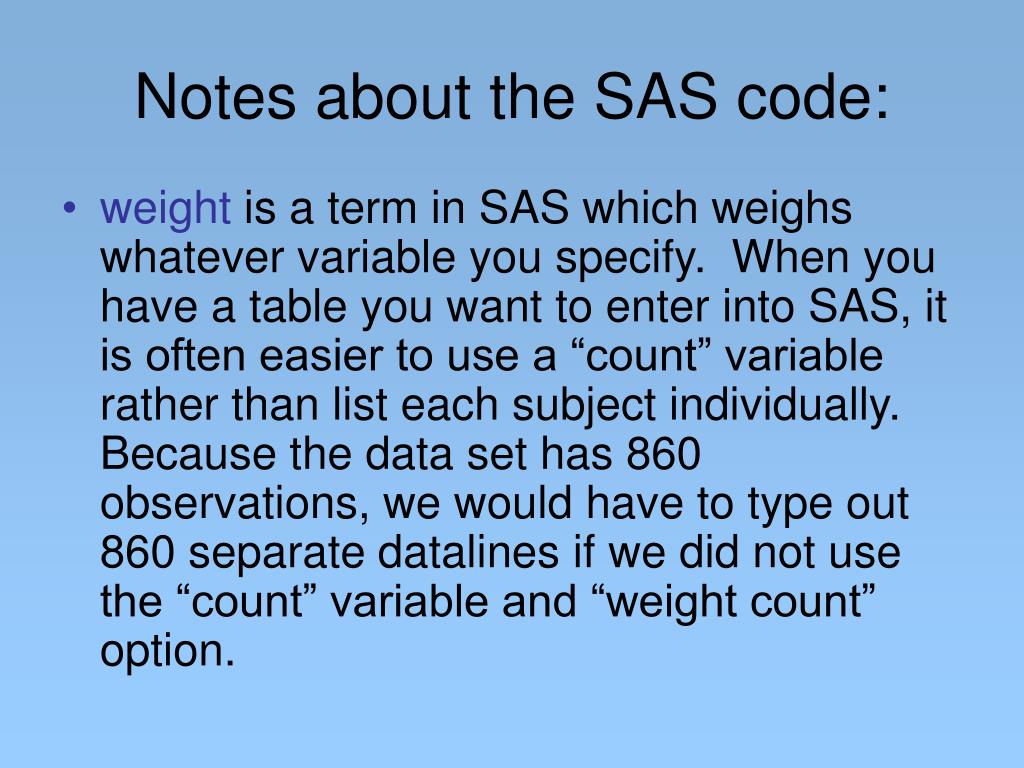 Notes about the SAS code:

• weight is a term in SAS which weighs whatever variable you specify. When you have a table you want to enter into SAS, it is often easier to use a “count” variable rather than list each subject individually. Because the data set has 860 observations, we would have to type out 860 separate datalines if we did not use the “count” variable and “weight count” option.